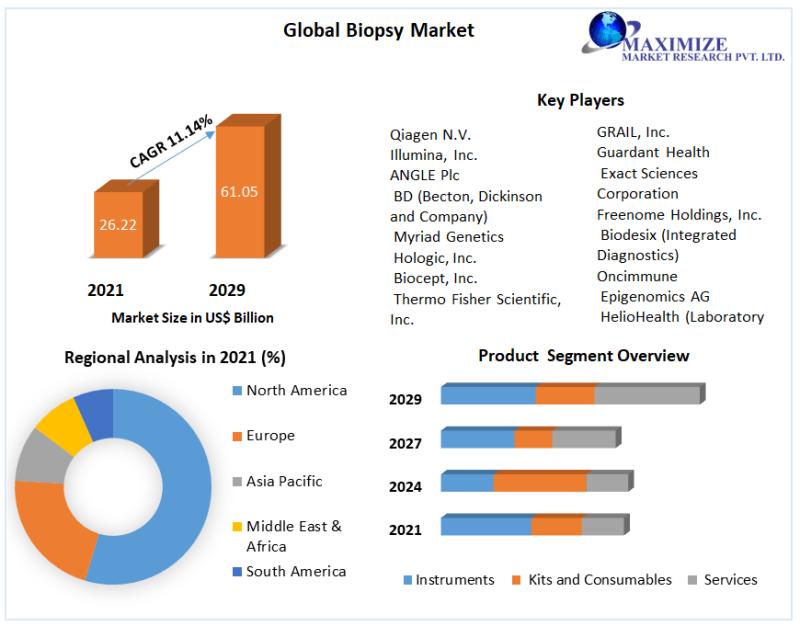 Global Biopsy Market

MAXIMIZE
MARKET RESEARCH PVT. LTD.

CAGR 11.14%

26.22

61.05

2021

2029

Market Size in US$ Billion

Key Players

Qiagen N.V.
Illumina, Inc.
ANGLE Plc
BD (Becton, Dickinson and Company)
Myriad Genetics
Hologic, Inc.
Biocept, Inc.
Thermo Fisher Scientific, Inc.

GRAIL, Inc.
Guardant Health
Exact Sciences Corporation
Freenome Holdings, Inc.
Biodesix (Integrated Diagnostics)
Oncimmune
Epigenomics AG
HelioHealth (Laboratory

Regional Analysis in 2021 (%)

North America
Europe
Asia Pacific
Middle East & Africa
South America

Product Segment Overview

2029
2027
2024
2021

Instruments
Kits and Consumables
Services